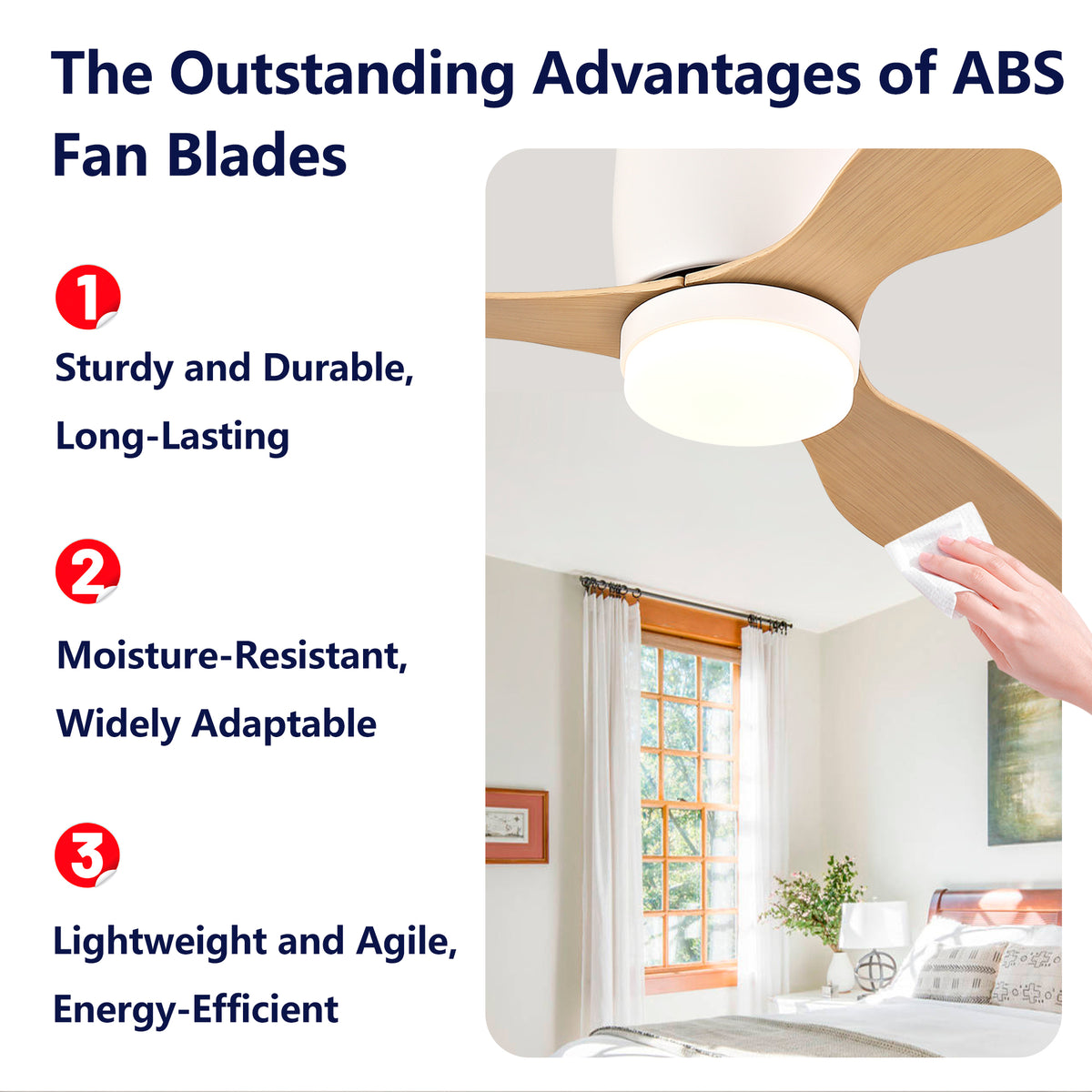 The Outstanding Advantages of ABS Fan Blades

1

Sturdy and Durable, Long-Lasting

2

Moisture-Resistant, Widely Adaptable

3

Lightweight and Agile, Energy-Efficient